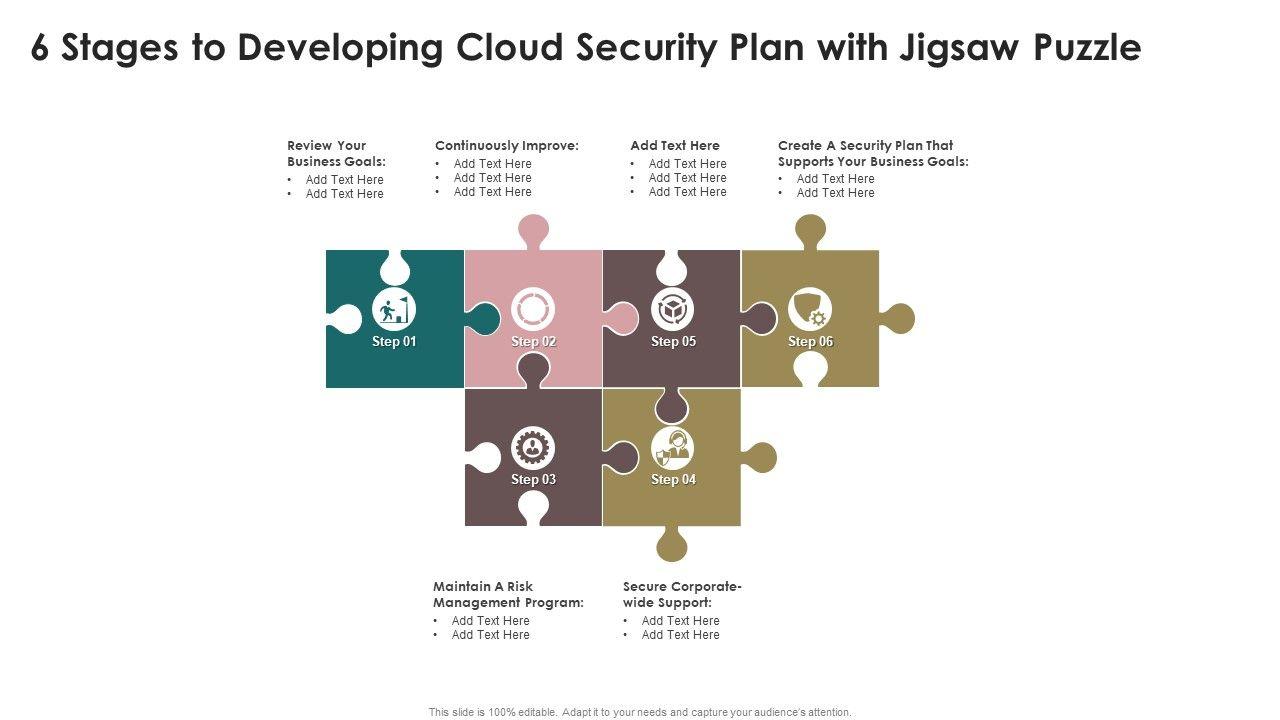 6 Stages to Developing Cloud Security Plan with Jigsaw Puzzle

Review Your Business Goals:
• Add Text Here
• Add Text Here

Continuously Improve:
• Add Text Here
• Add Text Here
• Add Text Here

Add Text Here
• Add Text Here
• Add Text Here
• Add Text Here

Create A Security Plan That Supports Your Business Goals:
• Add Text Here
• Add Text Here

Step 01

Step 02

Step 05

Step 06

Step 03

Step 04

Maintain A Risk Management Program:
• Add Text Here
• Add Text Here

Secure Corporate-wide Support:
• Add Text Here
• Add Text Here

This slide is 100% editable. Adapt it to your needs and capture your audience's attention.